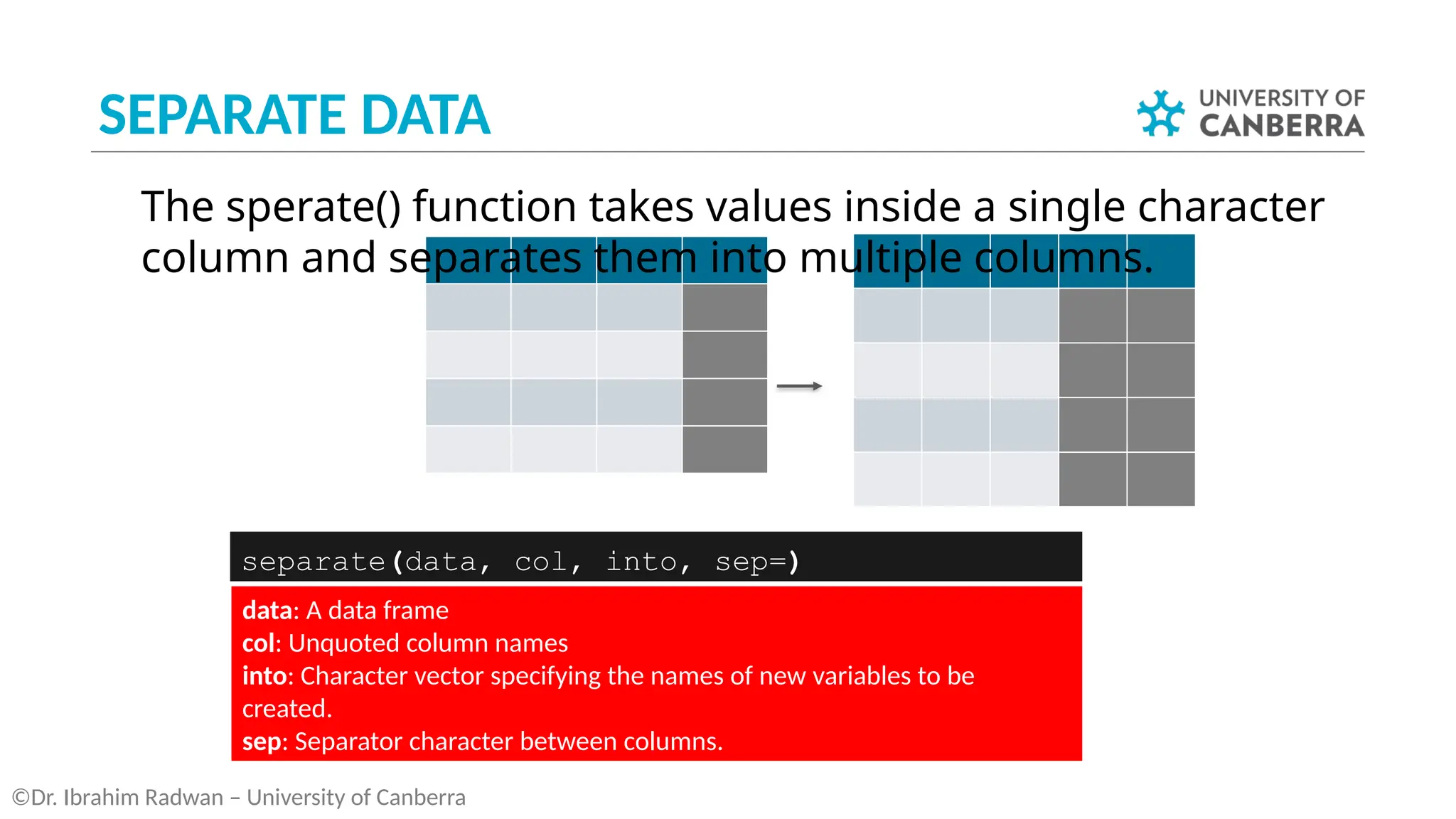 SEPARATE DATA

UNIVERSITY OF CANBERRA

The sperate() function takes values inside a single character column and separates them into multiple columns.

separate(data, col, into, sep=)

data: A data frame
col: Unquoted column names
into: Character vector specifying the names of new variables to be created.
sep: Separator character between columns.

©Dr. Ibrahim Radwan – University of Canberra